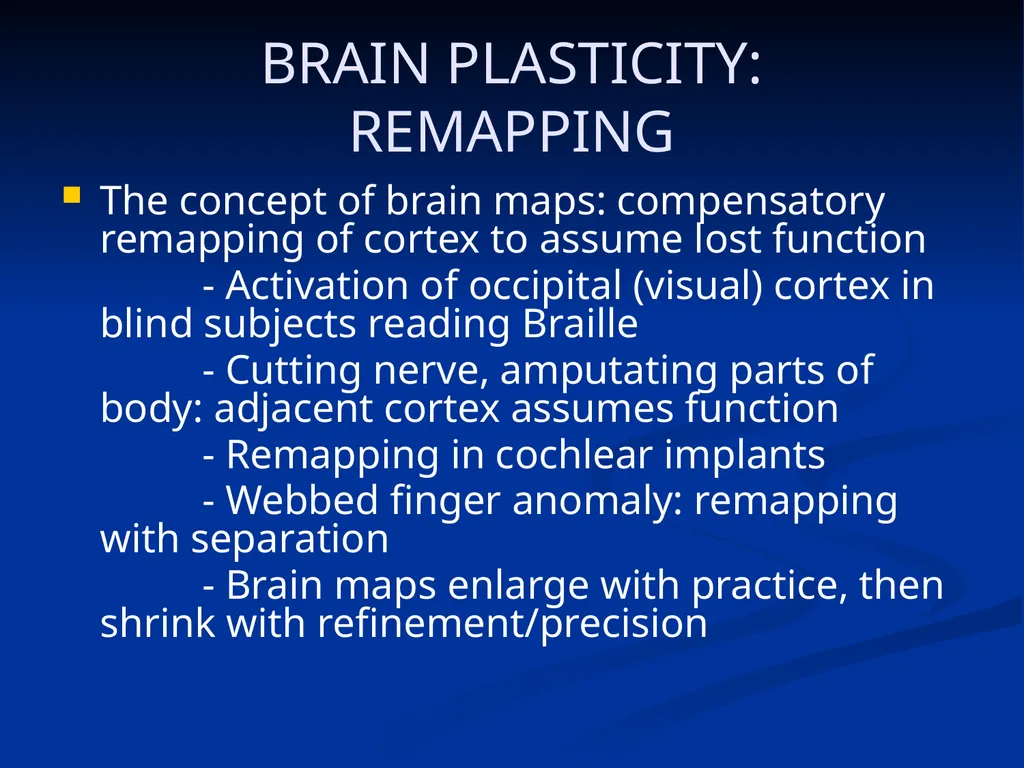 BRAIN PLASTICITY: REMAPPING

The concept of brain maps: compensatory remapping of cortex to assume lost function

- Activation of occipital (visual) cortex in blind subjects reading Braille

- Cutting nerve, amputating parts of body: adjacent cortex assumes function

- Remapping in cochlear implants

- Webbed finger anomaly: remapping with separation

- Brain maps enlarge with practice, then shrink with refinement/precision